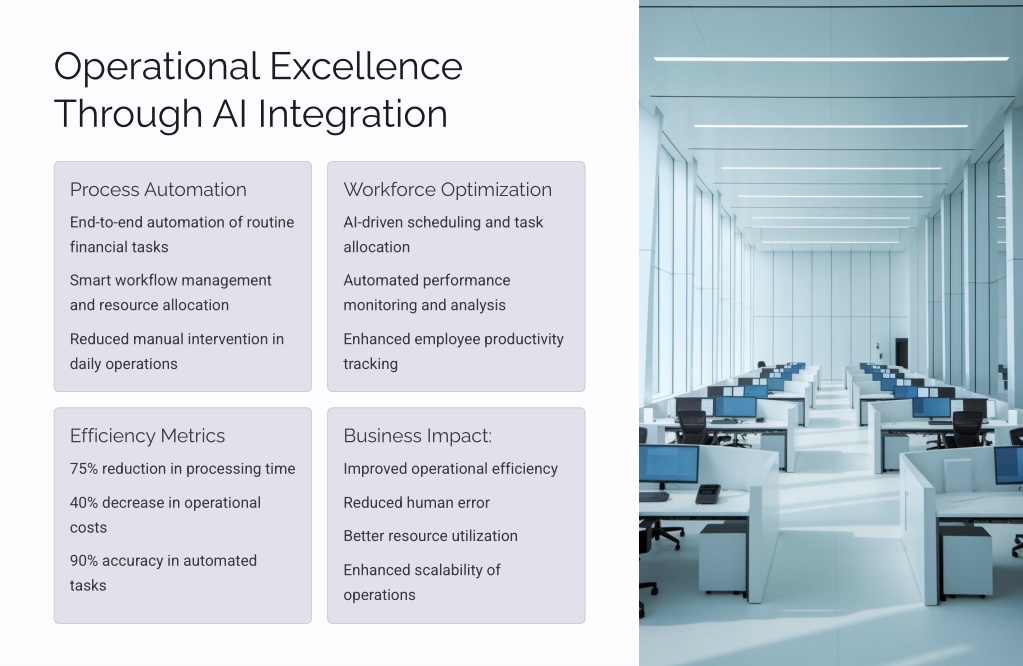 Operational Excellence Through AI Integration

Process Automation

End-to-end automation of routine financial tasks

Smart workflow management and resource allocation

Reduced manual intervention in daily operations

Workforce Optimization

AI-driven scheduling and task allocation

Automated performance monitoring and analysis

Enhanced employee productivity tracking

Efficiency Metrics

75% reduction in processing time

40% decrease in operational costs

90% accuracy in automated tasks

Business Impact:

Improved operational efficiency

Reduced human error

Better resource utilization

Enhanced scalability of operations